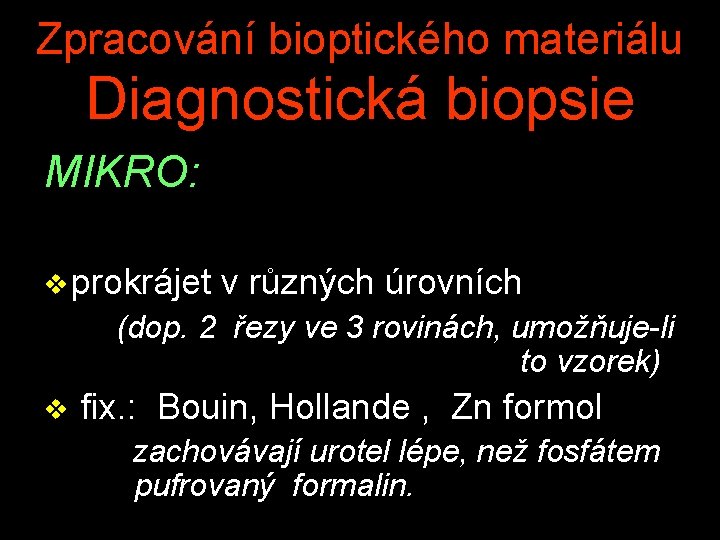 Zpracování bioptického materiálu
Diagnostická biopsie

MIKRO:

❖ prokrájet v různých úrovních
(dop. 2 řezy ve 3 rovinách, umožňuje-li to vzorek)

❖ fix.: Bouin, Hollande , Zn formol
zachovávají urotel lépe, než fosfátem pufrovaný formalin.